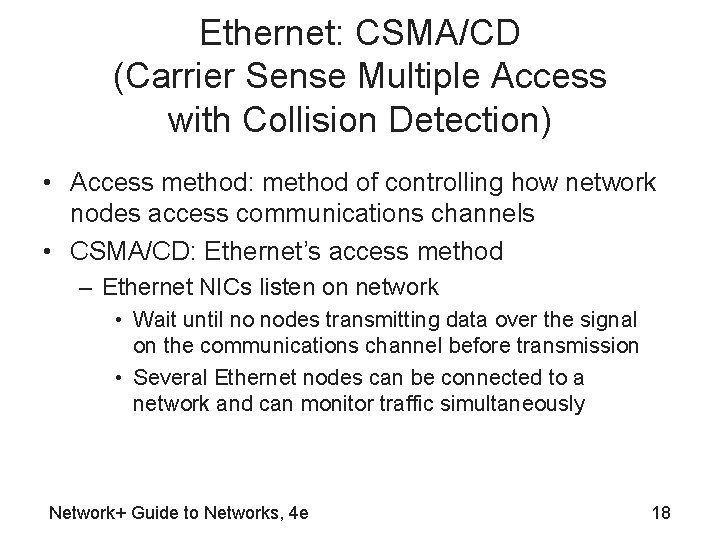 Ethernet: CSMA/CD
(Carrier Sense Multiple Access with Collision Detection)

• Access method: method of controlling how network nodes access communications channels
• CSMA/CD: Ethernet's access method
– Ethernet NICs listen on network
• Wait until no nodes transmitting data over the signal on the communications channel before transmission
• Several Ethernet nodes can be connected to a network and can monitor traffic simultaneously

Network+ Guide to Networks, 4e
18